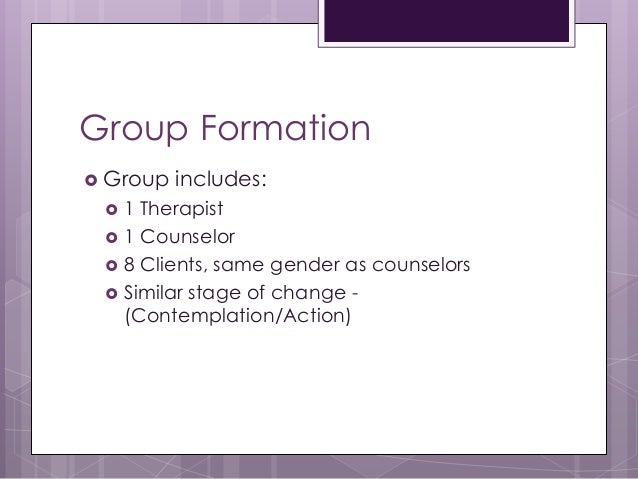 Group Formation

Group includes:
1 Therapist
1 Counselor
8 Clients, same gender as counselors
Similar stage of change - (Contemplation/Action)